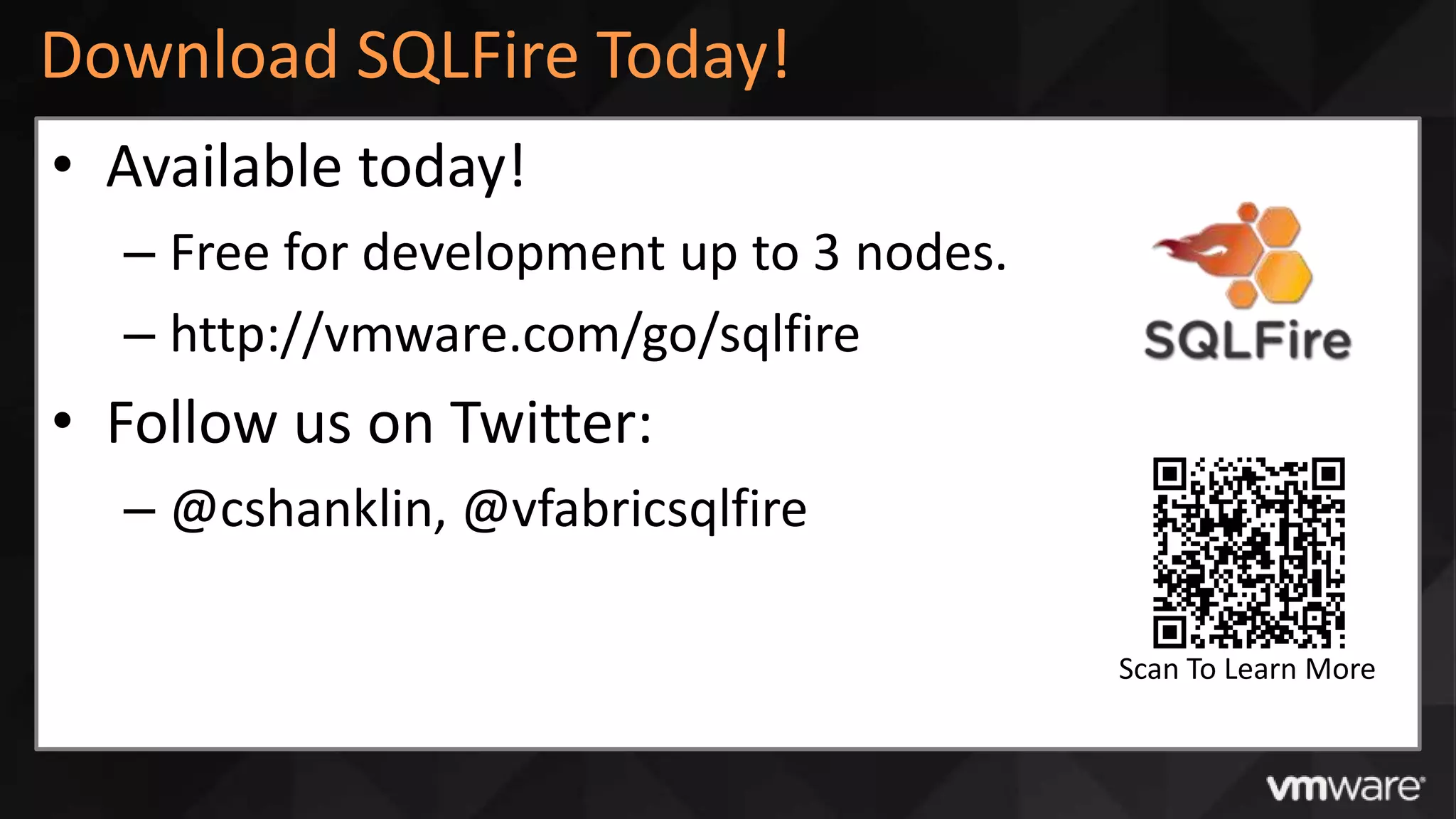 Download SQLFire Today!

• Available today!
– Free for development up to 3 nodes.
– http://vmware.com/go/sqlfire
• Follow us on Twitter:
– @cshanklin, @vfabricsqlfire

SQLFire

Scan To Learn More

vmware